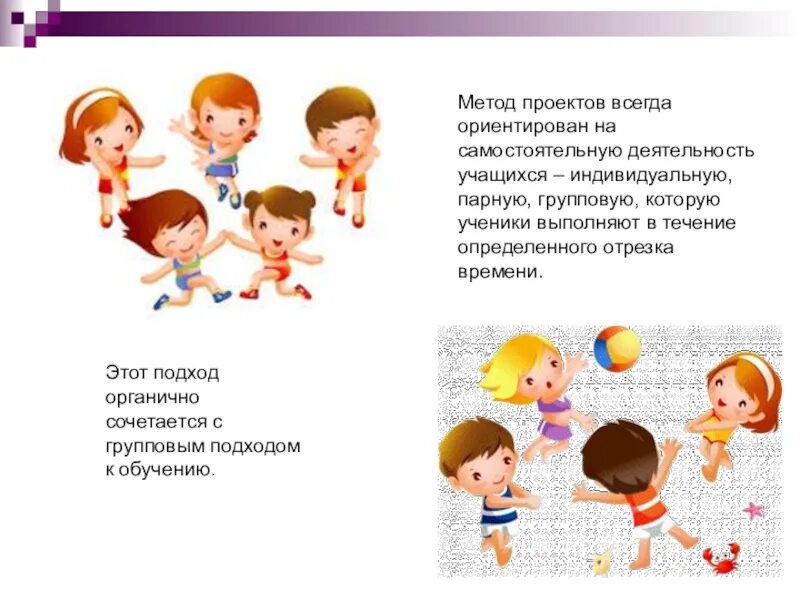 Метод проектов всегда ориентирован на самостоятельную деятельность учащихся – индивидуальную, парную, групповую, которую ученики выполняют в течение определенного отрезка времени.

Этот подход органично сочетается с групповым подходом к обучению.